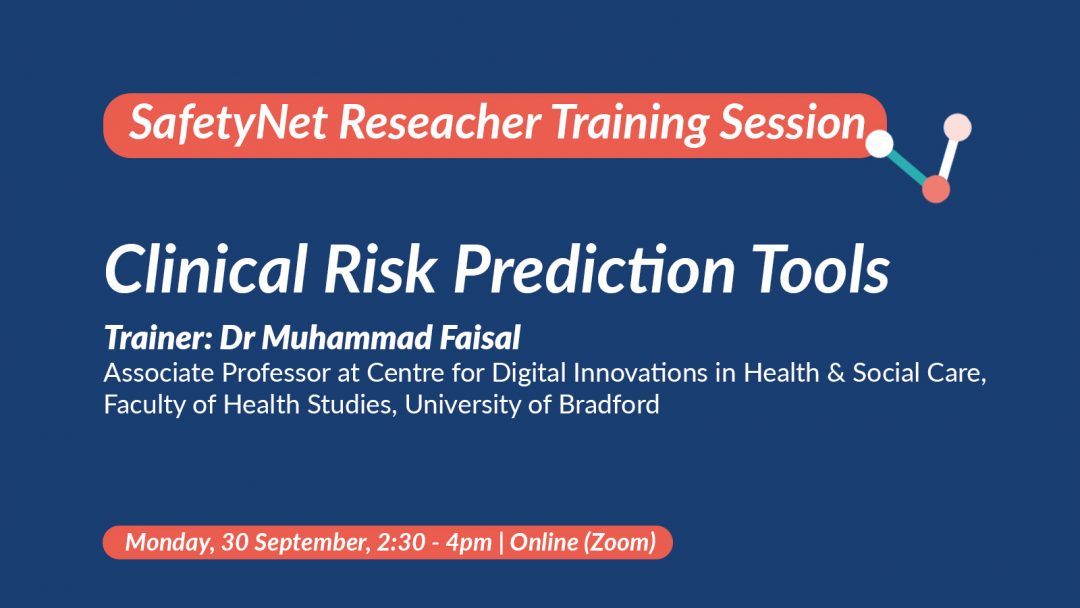 SafetyNet Reseacher Training Session

Clinical Risk Prediction Tools

Trainer: Dr Muhammad Faisal
Associate Professor at Centre for Digital Innovations in Health & Social Care, Faculty of Health Studies, University of Bradford

Monday, 30 September, 2:30 - 4pm | Online (Zoom)